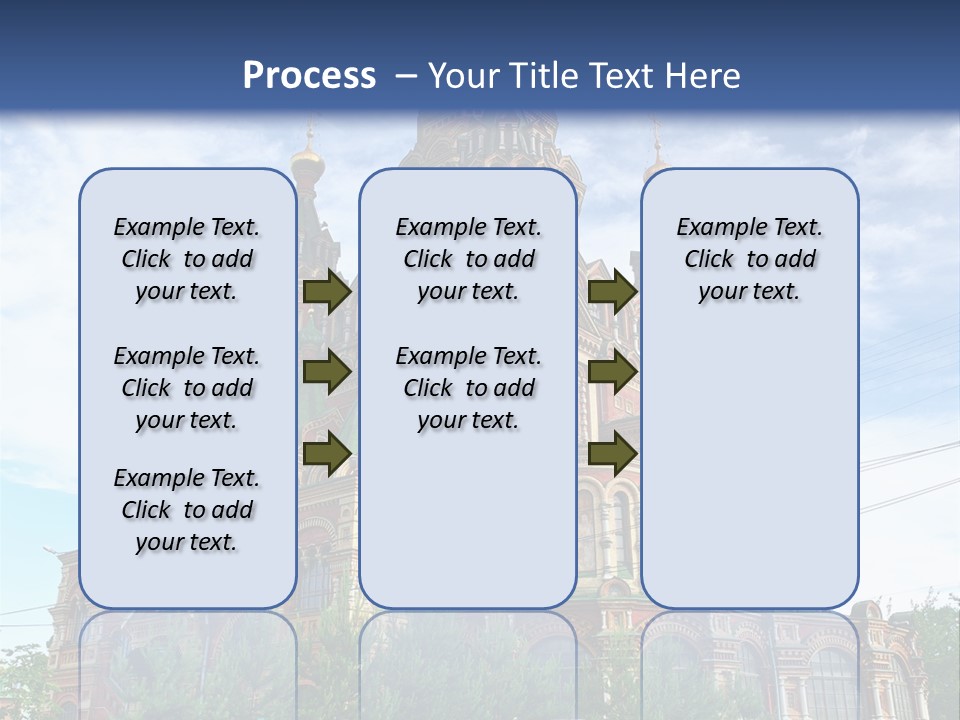 Process – Your Title Text Here

Example Text. Click to add your text.

Example Text. Click to add your text.

Example Text. Click to add your text.

Example Text. Click to add your text.

Example Text. Click to add your text.

Example Text. Click to add your text.